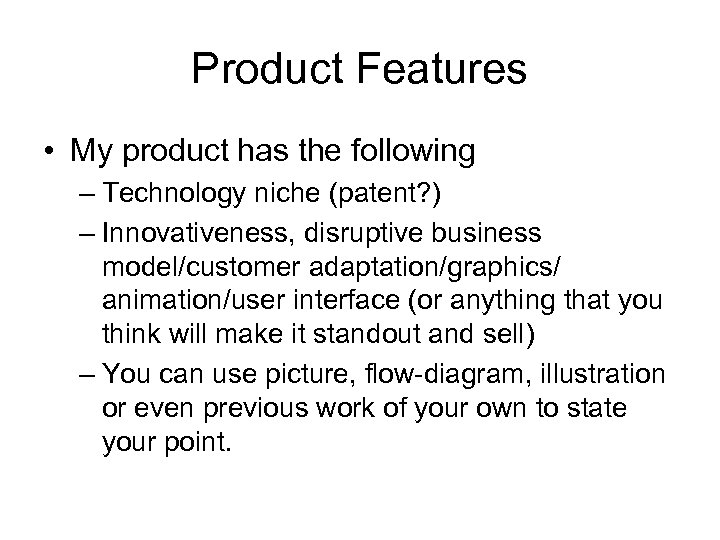 Product Features

• My product has the following

– Technology niche (patent?)

– Innovativeness, disruptive business model/customer adaptation/graphics/ animation/user interface (or anything that you think will make it standout and sell)

– You can use picture, flow-diagram, illustration or even previous work of your own to state your point.